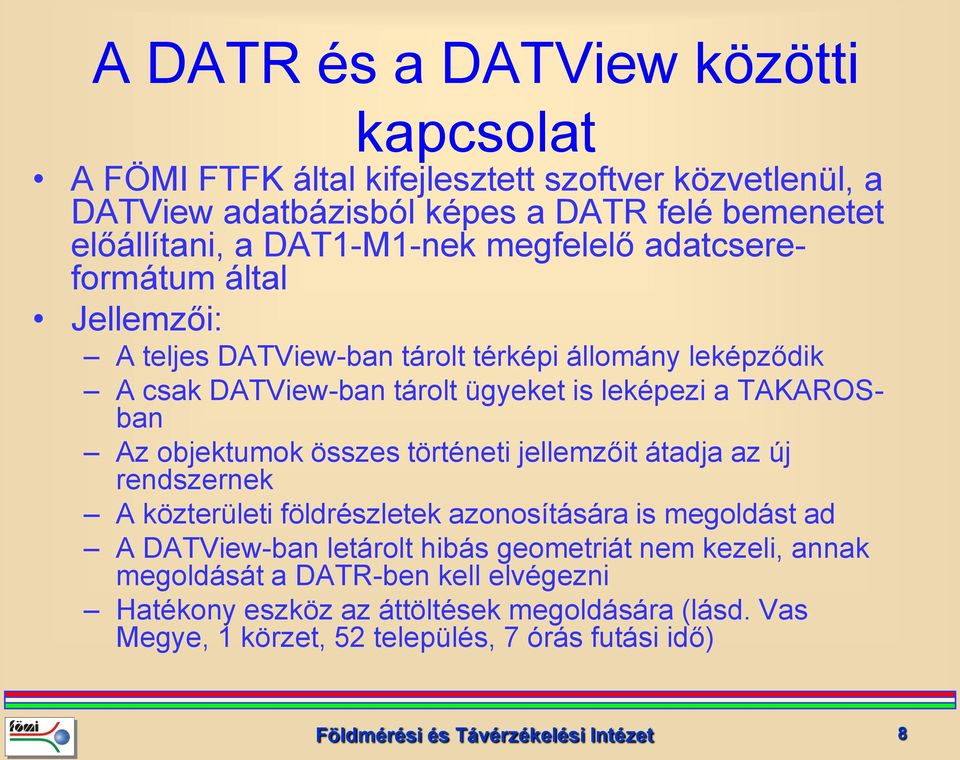 A DATR és a DATView közötti kapcsolat

• A FÖMI FTFK által kifejlesztett szoftver közvetlenül, a DATView adatbázisból képes a DATR felé bemenetet előállítani, a DAT1-M1-nek megfelelő adatcsere-formátum által

• Jellemzői:
– A teljes DATView-ban tárolt térképi állomány leképződik
– A csak DATView-ban tárolt ügyeket is leképezi a TAKAROS-ban
– Az objektumok összes történeti jellemzőit átadja az új rendszernek
– A közterületi földrészletek azonosítására is megoldást ad
– A DATView-ban letárolt hibás geometriát nem kezeli, annak megoldását a DATR-ben kell elvégezni
– Hatékony eszköz az áttöltések megoldására (lásd. Vas Megye, 1 körzet, 52 település, 7 órás futási idő)

fömi

Földmérési és Távérzékelési Intézet

8